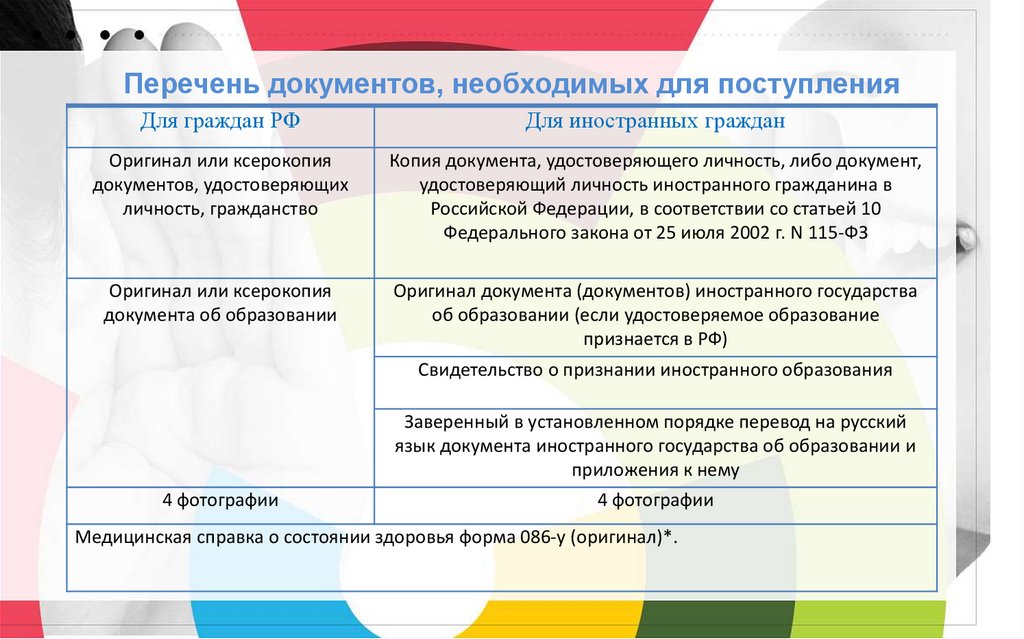 Перечень документов, необходимых для поступления

| Для граждан РФ | Для иностранных граждан |
|---|---|
| Оригинал или ксерокопия документов, удостоверяющих личность, гражданство | Копия документа, удостоверяющего личность, либо документ, удостоверяющий личность иностранного гражданина в Российской Федерации, в соответствии со статьей 10 Федерального закона от 25 июля 2002 г. N 115-ФЗ |
| Оригинал или ксерокопия документа об образовании | Оригинал документа (документов) иностранного государства об образовании (если удостоверяемое образование признается в РФ) |
| | Свидетельство о признании иностранного образования |
| | Заверенный в установленном порядке перевод на русский язык документа иностранного государства об образовании и приложения к нему |
| 4 фотографии | 4 фотографии |
| Медицинская справка о состоянии здоровья форма 086-у (оригинал)*. | |